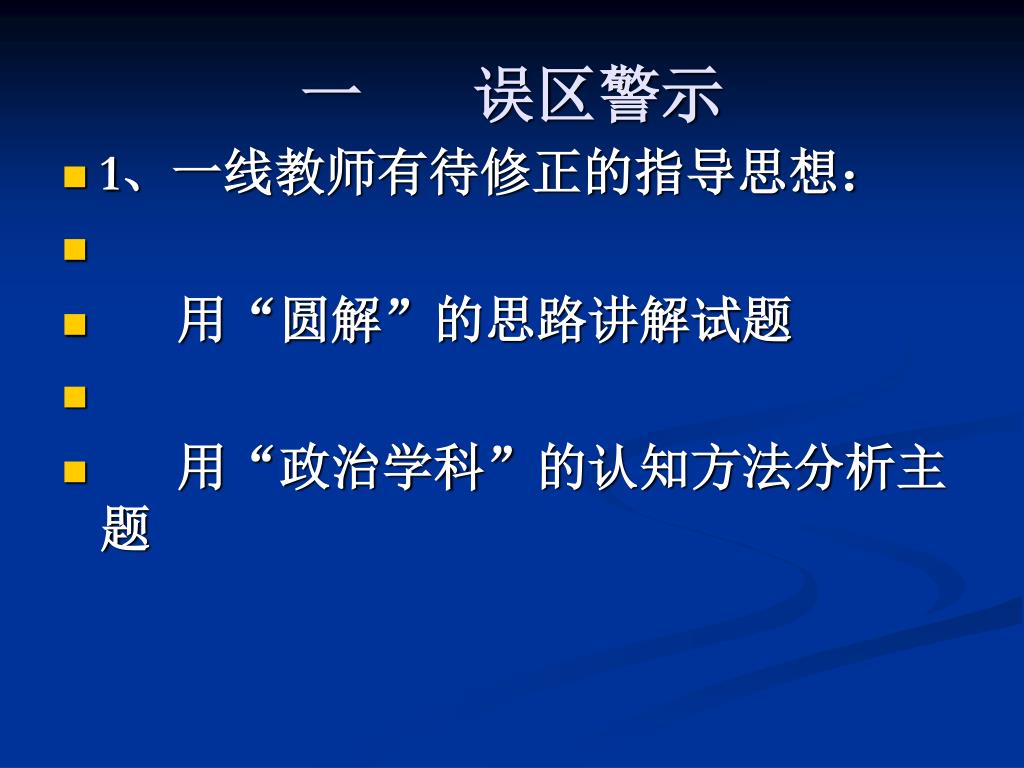 一　　误区警示

1、一线教师有待修正的指导思想：

用“圆解”的思路讲解试题

用“政治学科”的认知方法分析主题